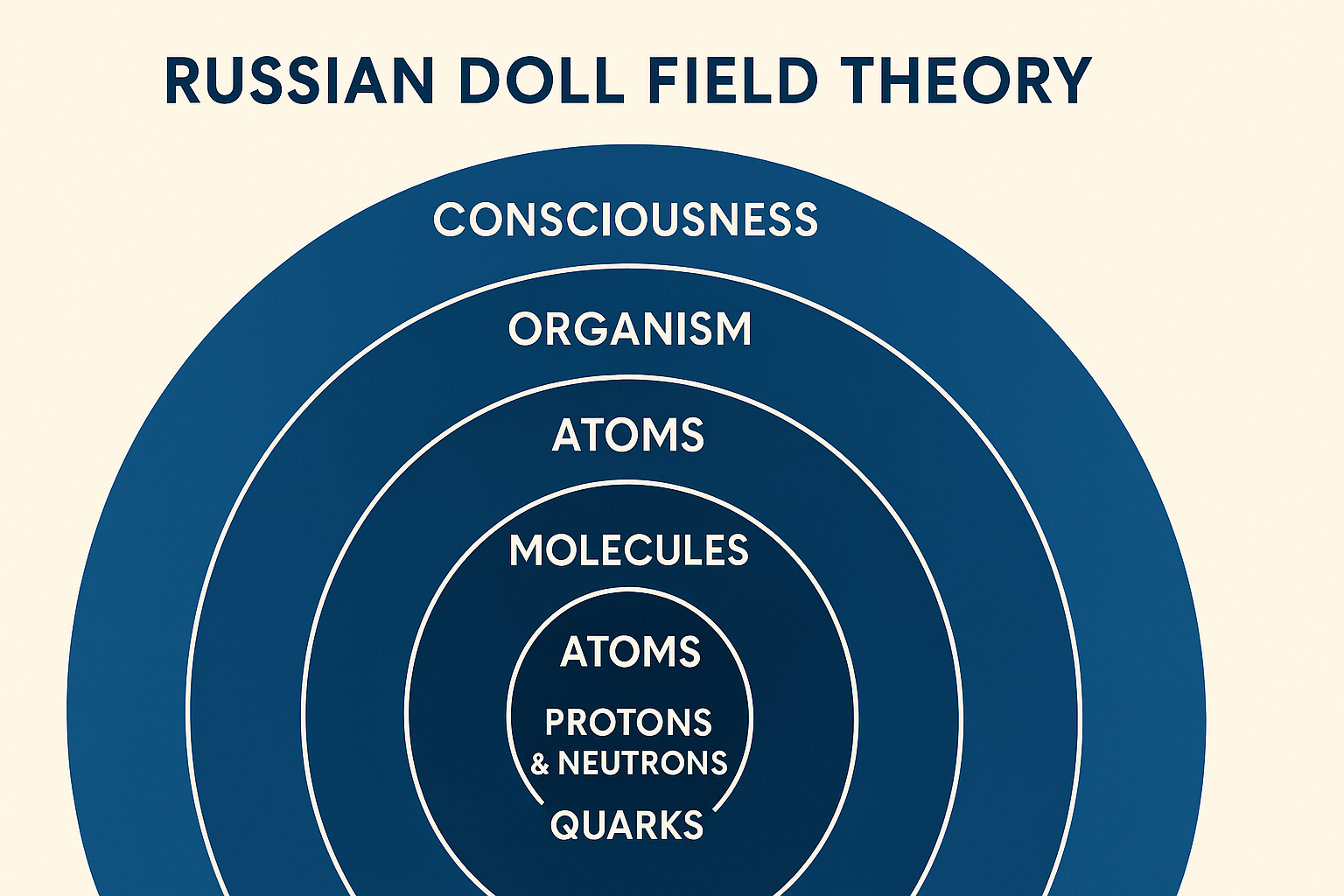 RUSSIAN DOLL FIELD THEORY

CONSCIOUSNESS

ORGANISM

ATOMS

MOLECULES

ATOMS

PROTONS & NEUTRONS

QUARKS